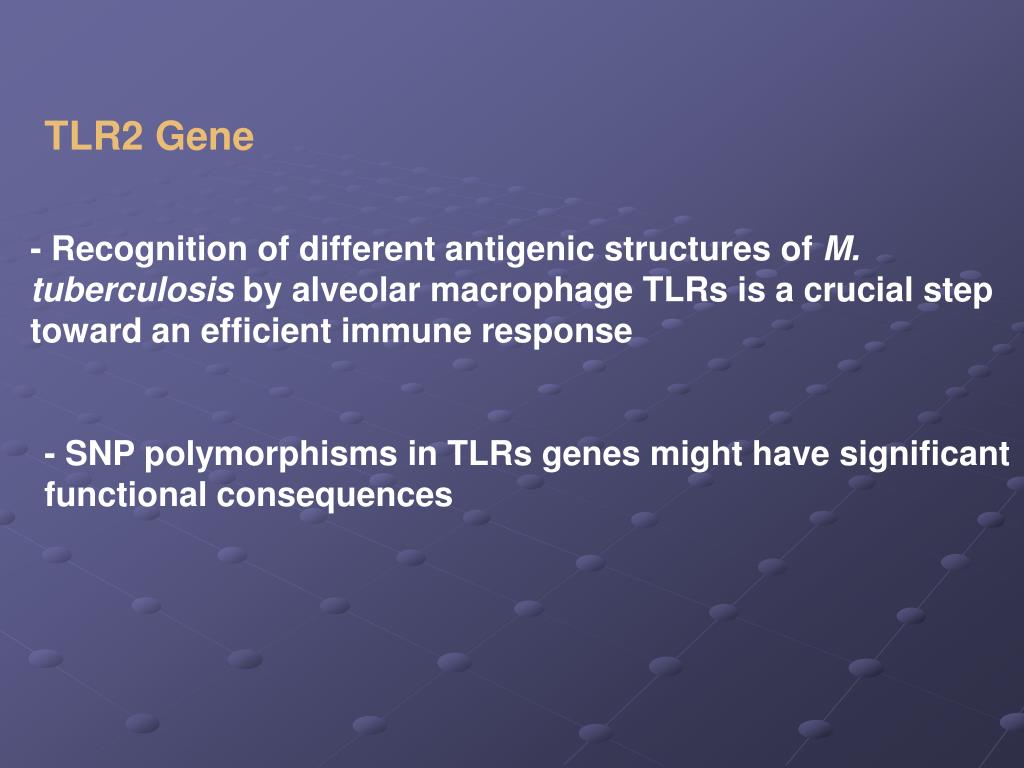 TLR2 Gene

- Recognition of different antigenic structures of M. tuberculosis by alveolar macrophage TLRs is a crucial step toward an efficient immune response

- SNP polymorphisms in TLRs genes might have significant functional consequences